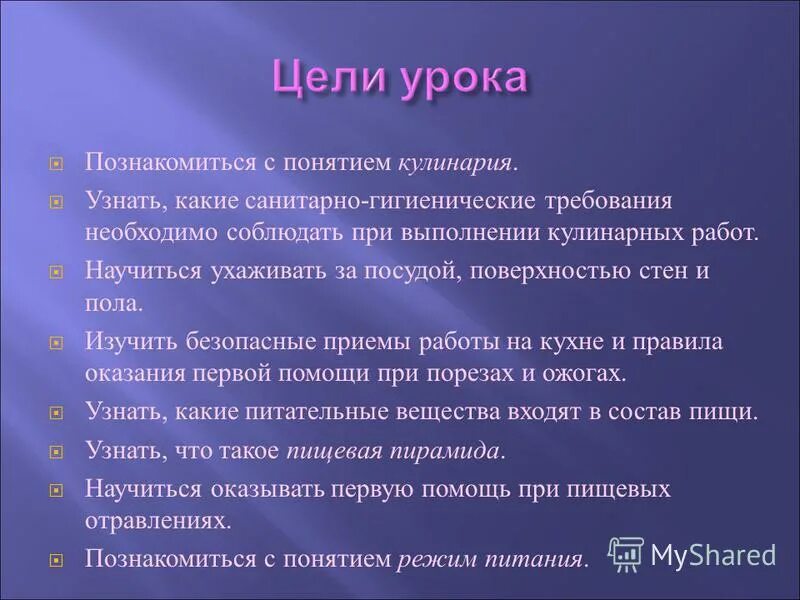 Цели урока

Познакомиться с понятием кулинария.

Узнать, какие санитарно-гигиенические требования необходимо соблюдать при выполнении кулинарных работ.

Научиться ухаживать за посудой, поверхностью стен и пола.

Изучить безопасные приемы работы на кухне и правила оказания первой помощи при порезах и ожогах.

Узнать, какие питательные вещества входят в состав пищи.

Узнать, что такое пищевая пирамида.

Научиться оказывать первую помощь при пищевых отравлениях.

Познакомиться с понятием режим питания.

MyShared